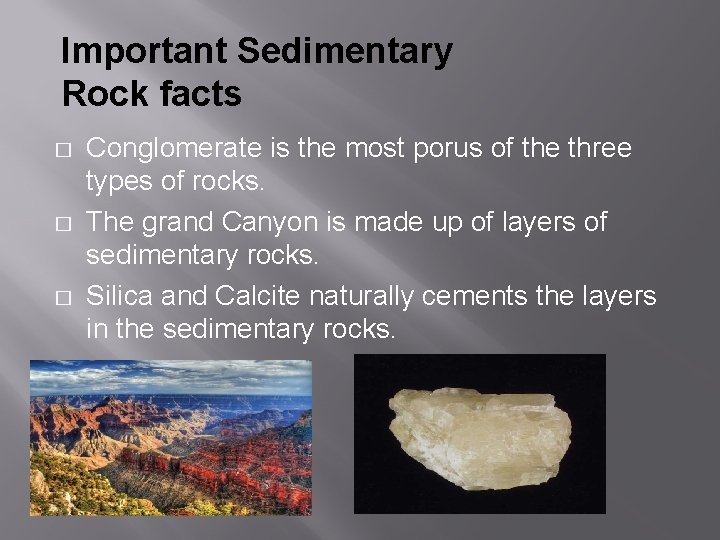 Important Sedimentary Rock facts

□ Conglomerate is the most porus of the three types of rocks.

□ The grand Canyon is made up of layers of sedimentary rocks.

□ Silica and Calcite naturally cements the layers in the sedimentary rocks.